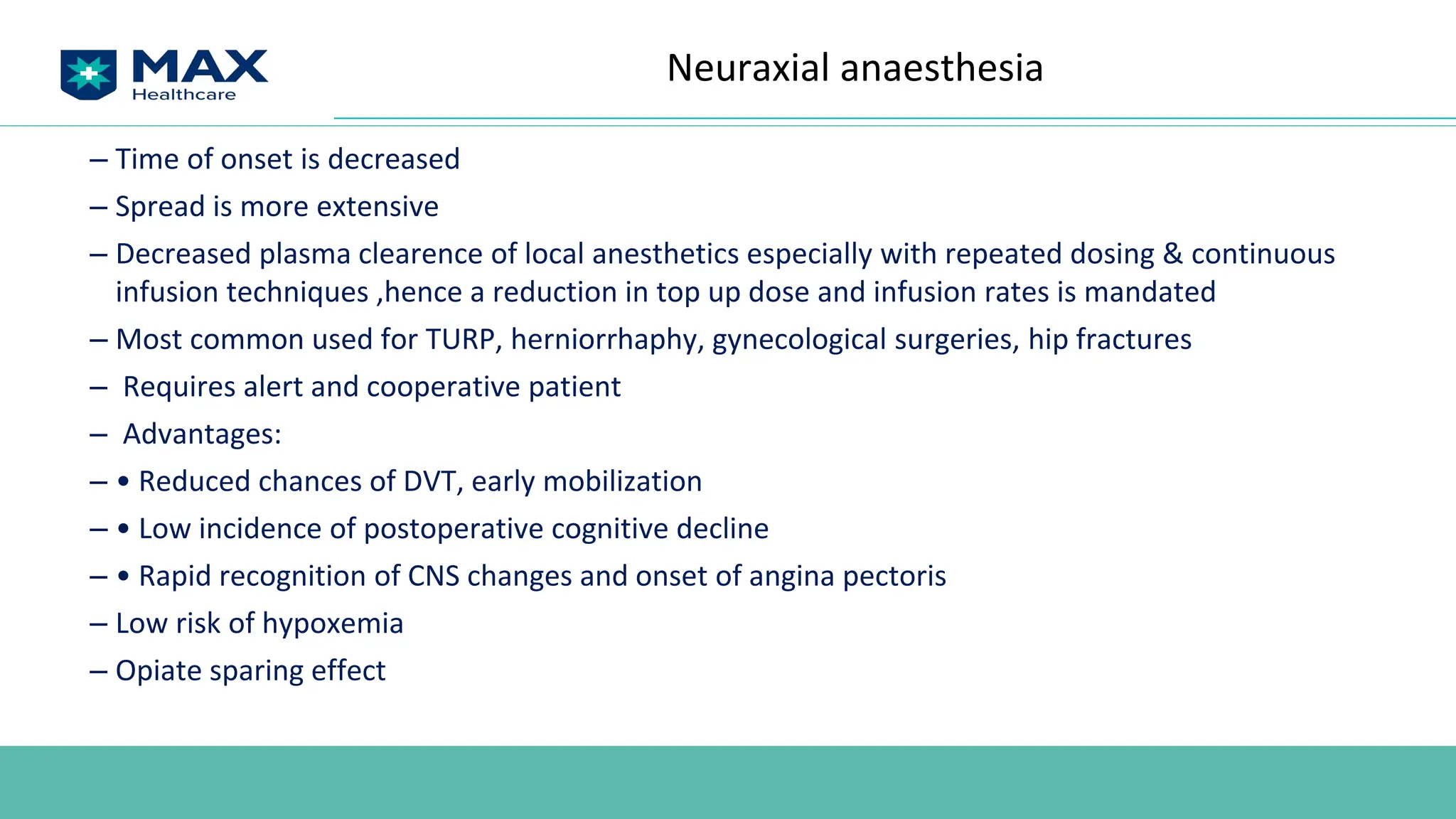 MAX Healthcare

Neuraxial anaesthesia

– Time of onset is decreased

– Spread is more extensive

– Decreased plasma clearence of local anesthetics especially with repeated dosing & continuous infusion techniques ,hence a reduction in top up dose and infusion rates is mandated

– Most common used for TURP, herniorrhaphy, gynecological surgeries, hip fractures

– Requires alert and cooperative patient

– Advantages:

– • Reduced chances of DVT, early mobilization

– • Low incidence of postoperative cognitive decline

– • Rapid recognition of CNS changes and onset of angina pectoris

– Low risk of hypoxemia

– Opiate sparing effect